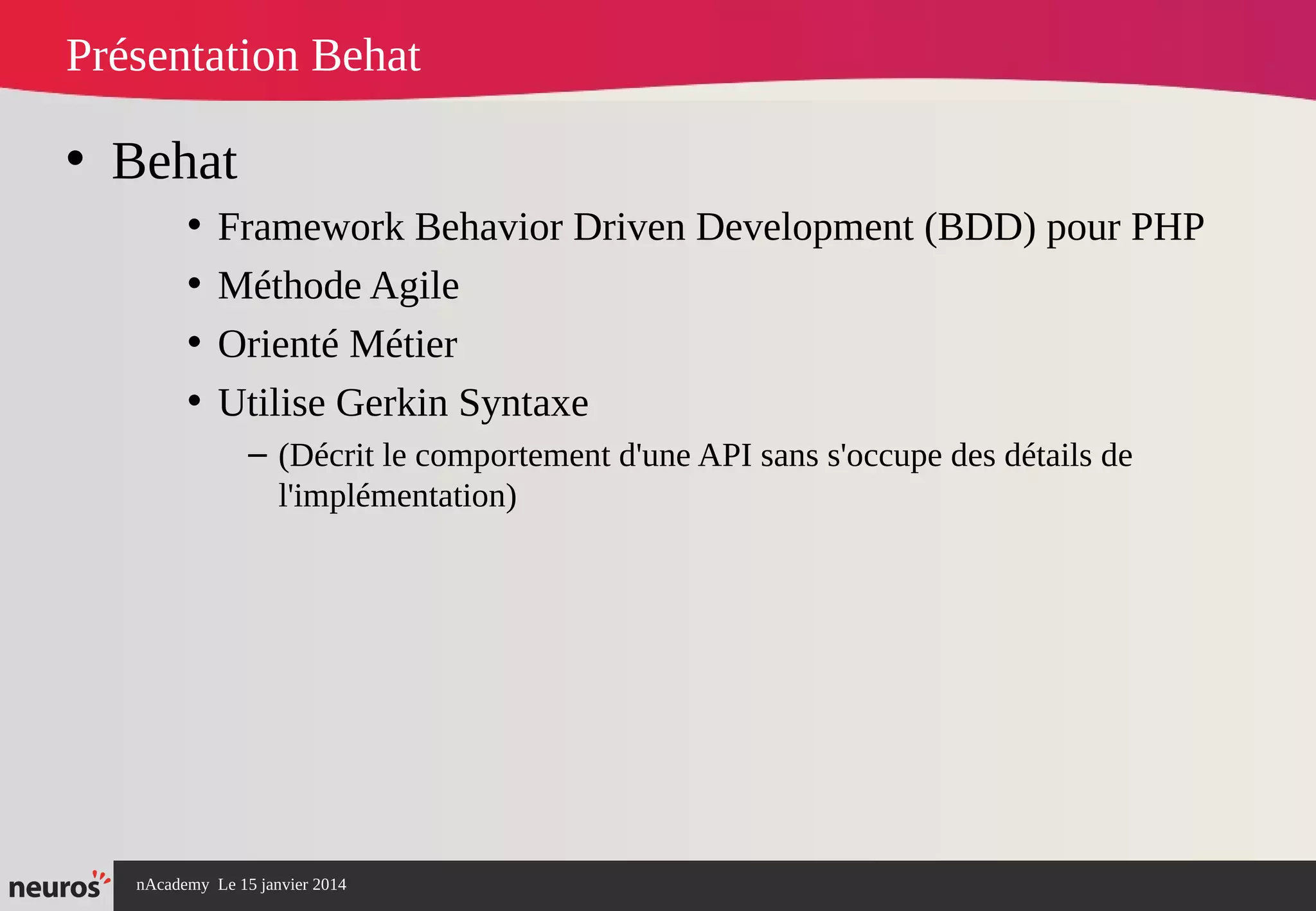 Présentation Behat

• Behat

• Framework Behavior Driven Development (BDD) pour PHP
• Méthode Agile
• Orienté Métier
• Utilise Gerkin Syntaxe
– (Décrit le comportement d'une API sans s'occupe des détails de l'implémentation)

neuros

nAcademy Le 15 janvier 2014